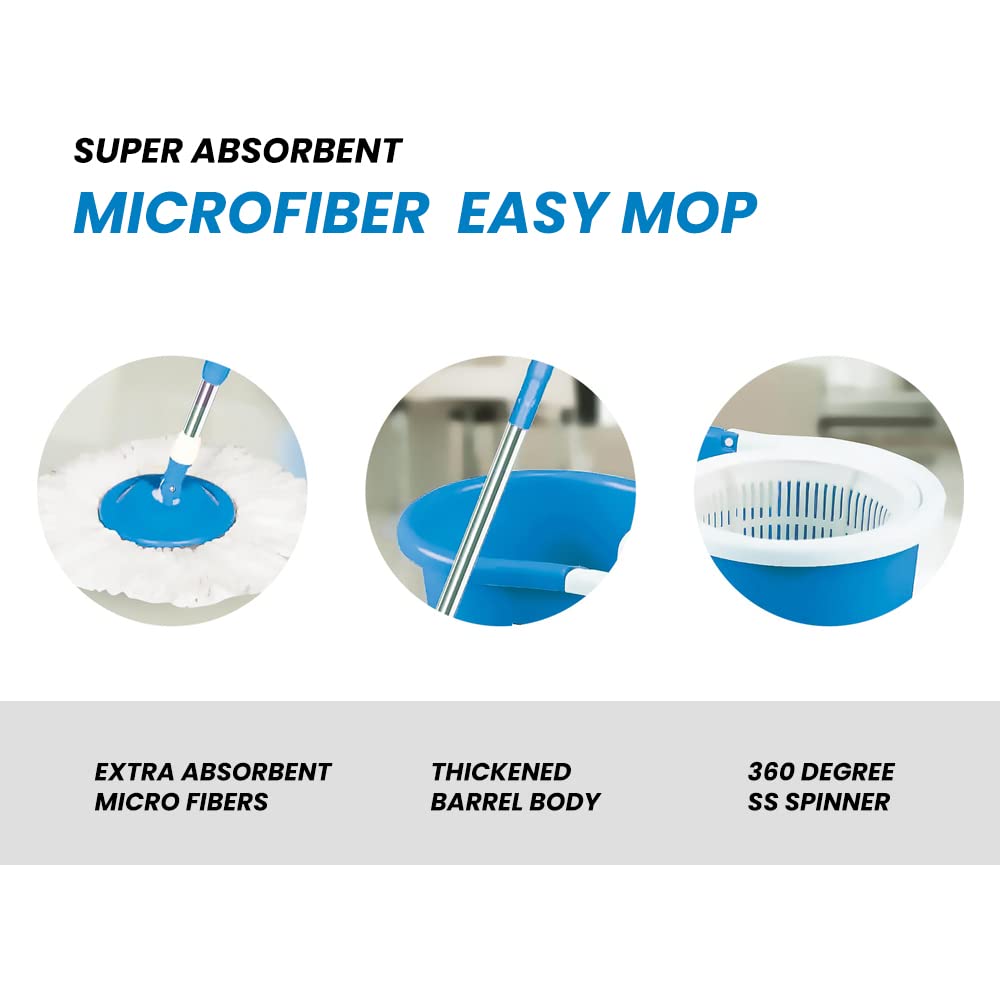 SUPER ABSORBENT
MICROFIBER  EASY MOP

EXTRA ABSORBENT MICRO FIBERS

THICKENED BARREL BODY

360 DEGREE SS SPINNER